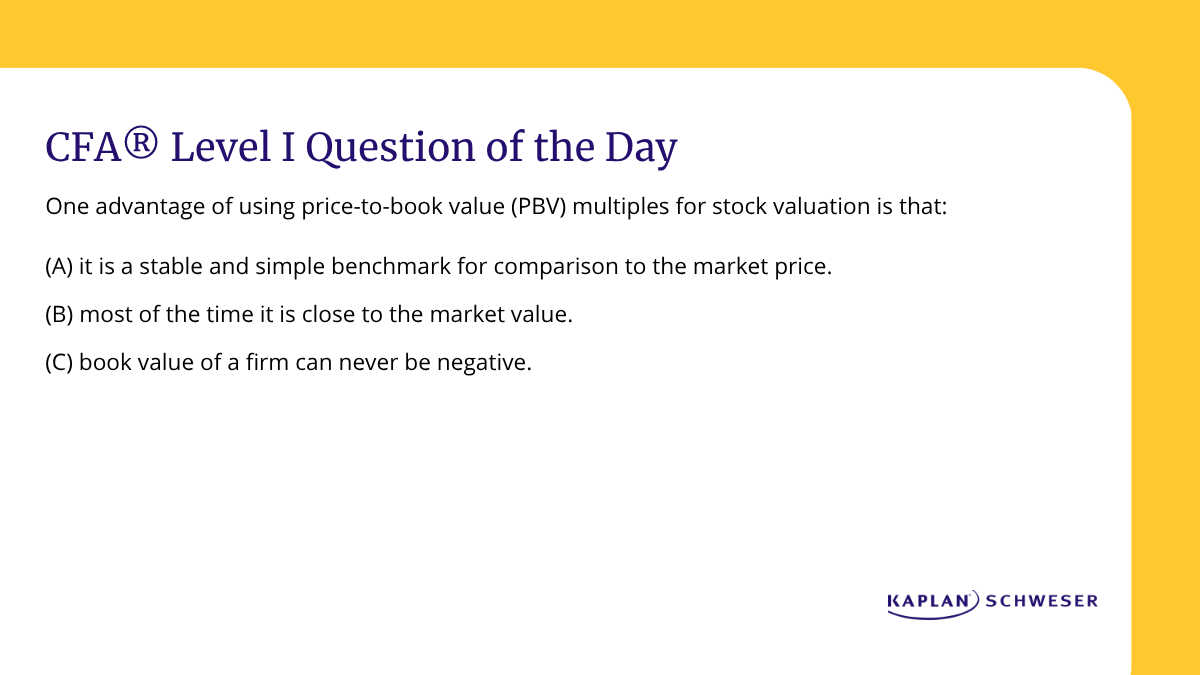 CFA® Level I Question of the Day

One advantage of using price-to-book value (PBV) multiples for stock valuation is that:

(A) it is a stable and simple benchmark for comparison to the market price.

(B) most of the time it is close to the market value.

(C) book value of a firm can never be negative.

KAPLAN SCHWESER